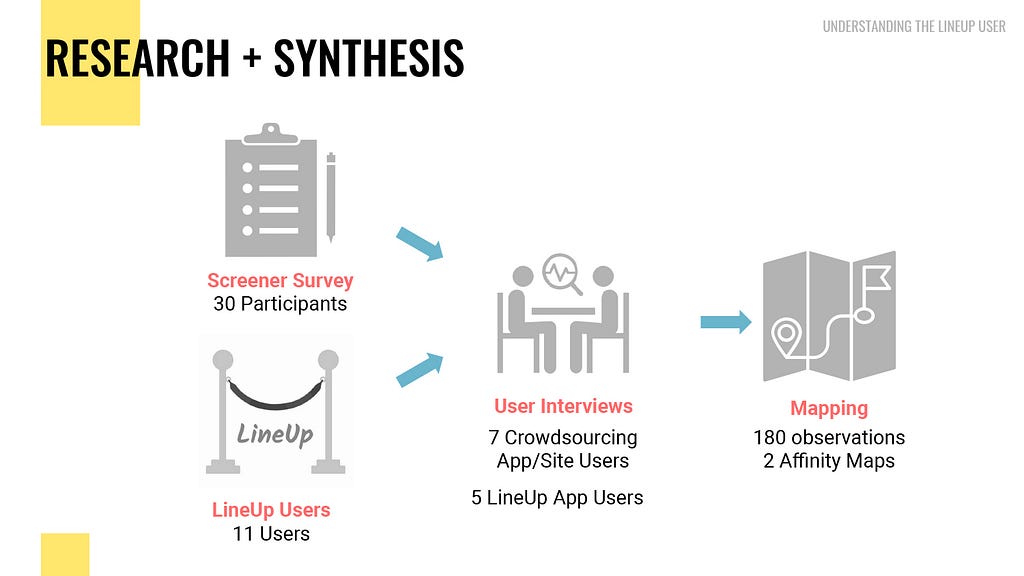 UNDERSTANDING THE LINEUP USER

RESEARCH + SYNTHESIS

Screener Survey
30 Participants

LineUp

LineUp Users
11 Users

User Interviews
7 Crowdsourcing App/Site Users

5 LineUp App Users

Mapping
180 observations
2 Affinity Maps